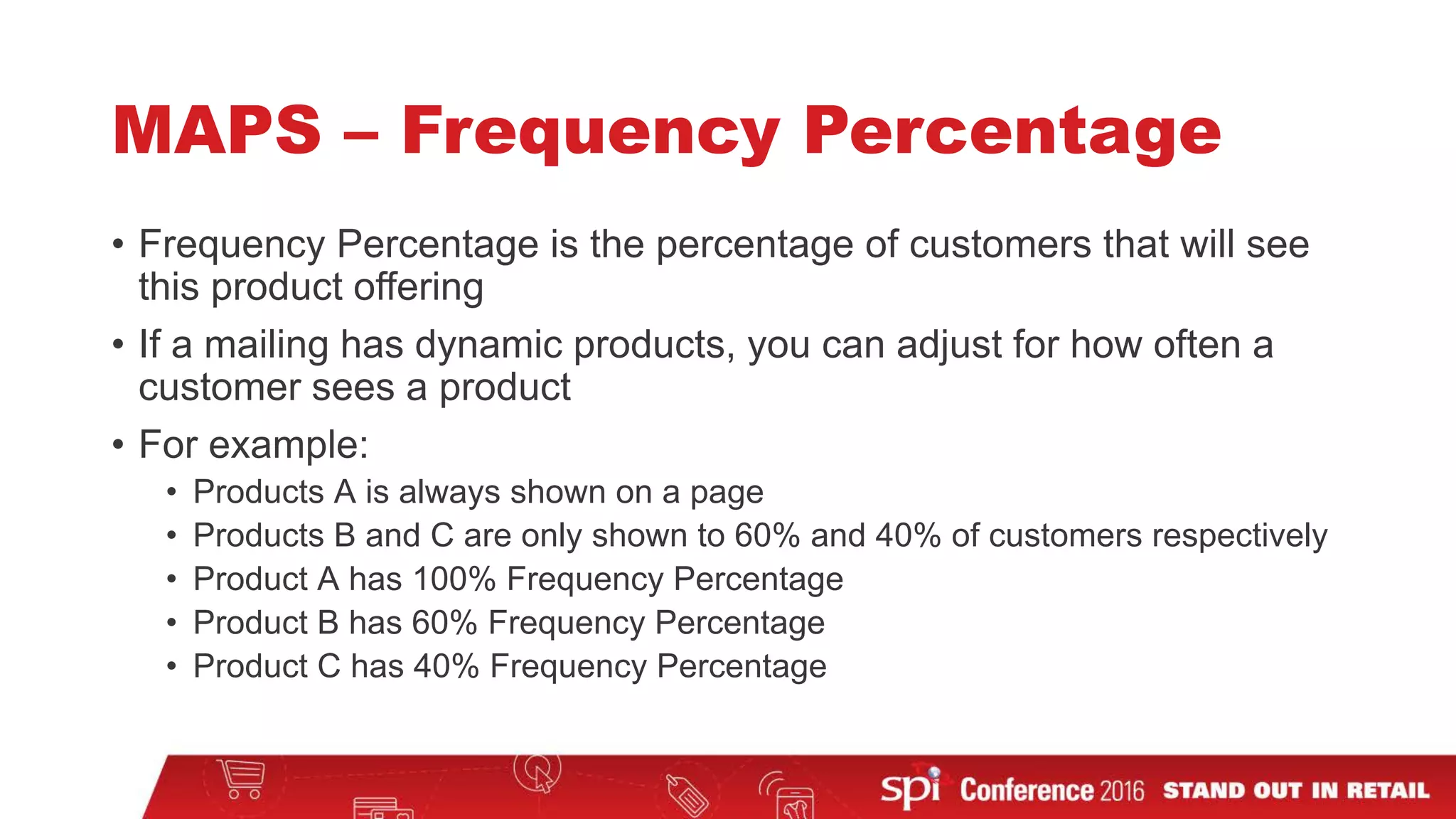 MAPS – Frequency Percentage

• Frequency Percentage is the percentage of customers that will see this product offering

• If a mailing has dynamic products, you can adjust for how often a customer sees a product

• For example:
  • Products A is always shown on a page
  • Products B and C are only shown to 60% and 40% of customers respectively
  • Product A has 100% Frequency Percentage
  • Product B has 60% Frequency Percentage
  • Product C has 40% Frequency Percentage

spi Conference 2016 STAND OUT IN RETAIL